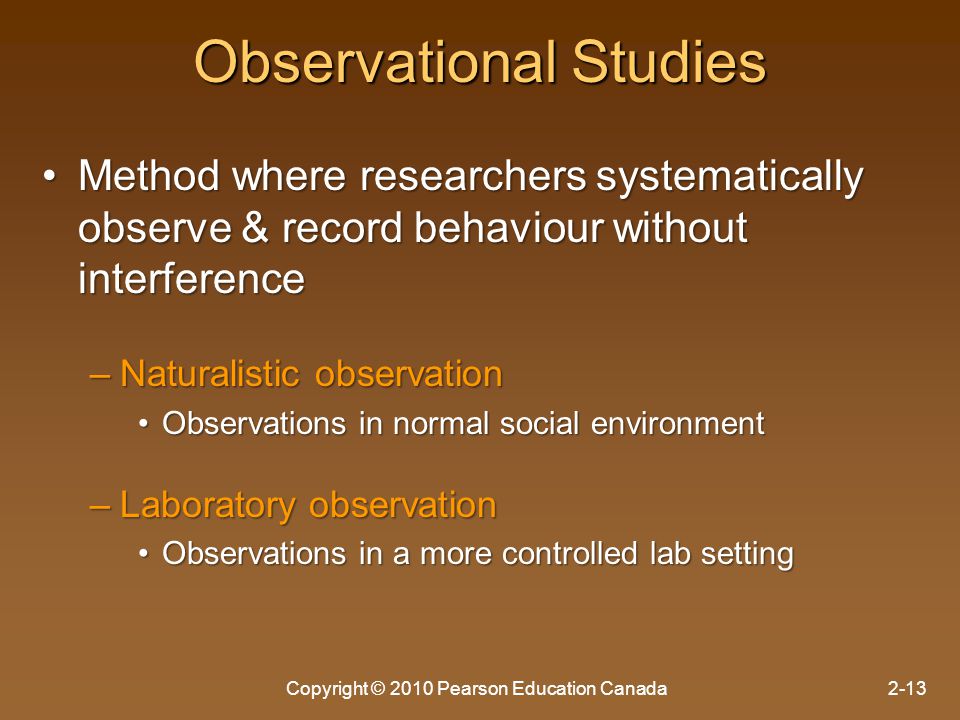 Observational Studies

• Method where researchers systematically observe & record behaviour without interference

– Naturalistic observation

• Observations in normal social environment

– Laboratory observation

• Observations in a more controlled lab setting

Copyright © 2010 Pearson Education Canada

2-13